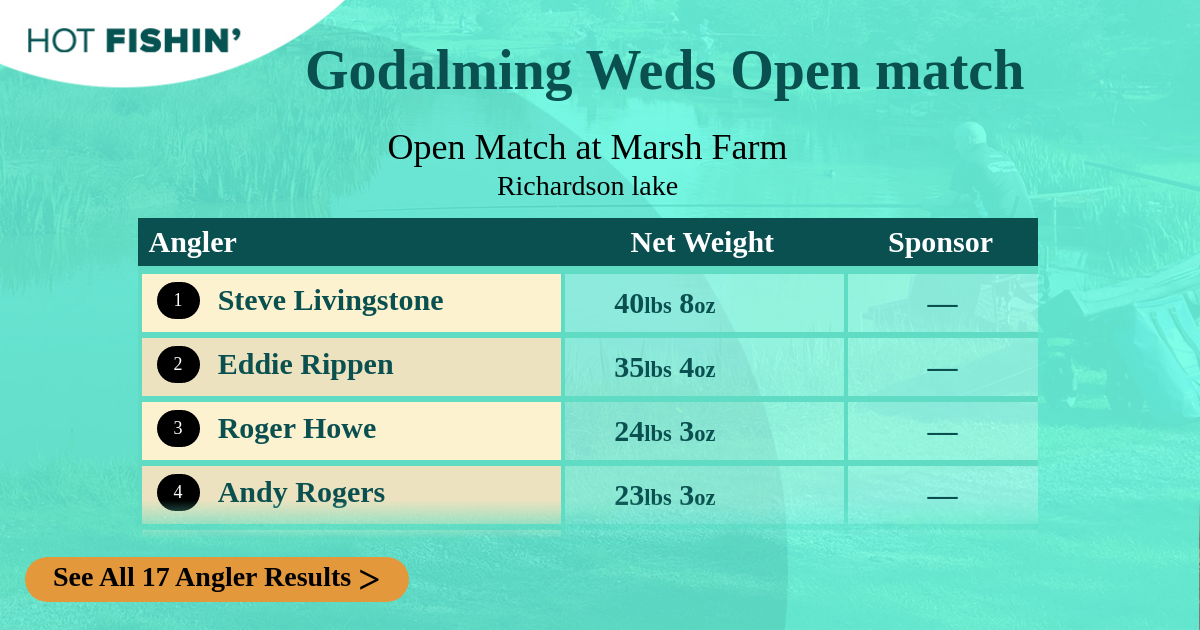 HOT FISHIN'

Godalming Weds Open match

Open Match at Marsh Farm
Richardson lake

| Angler | Net Weight | Sponsor |
|---|---|---|
| 1 Steve Livingstone | 40lbs 8oz | — |
| 2 Eddie Rippen | 35lbs 4oz | — |
| 3 Roger Howe | 24lbs 3oz | — |
| 4 Andy Rogers | 23lbs 3oz | — |

See All 17 Angler Results >